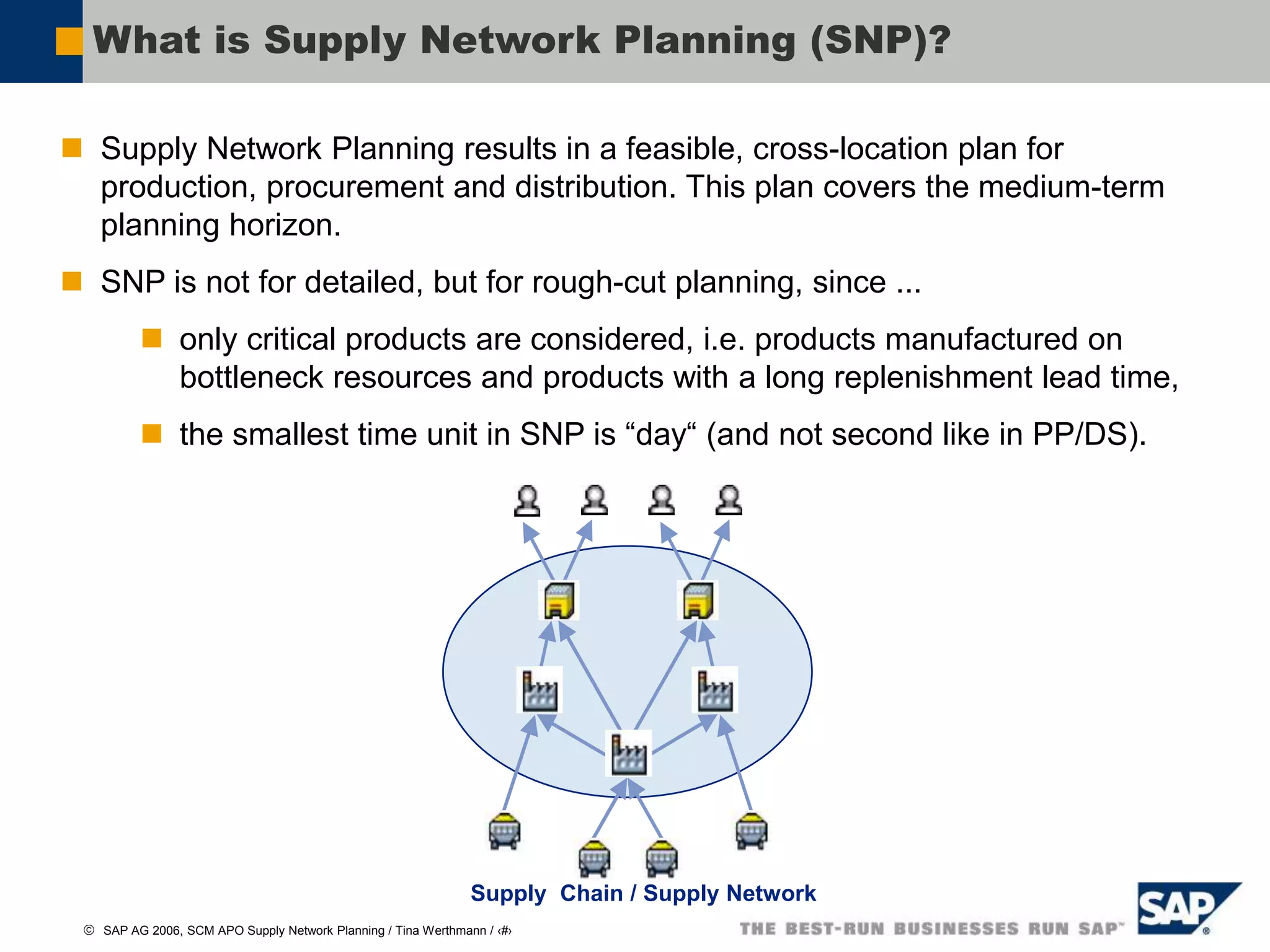 What is Supply Network Planning (SNP)?

Supply Network Planning results in a feasible, cross-location plan for production, procurement and distribution. This plan covers the medium-term planning horizon.

SNP is not for detailed, but for rough-cut planning, since ...

only critical products are considered, i.e. products manufactured on bottleneck resources and products with a long replenishment lead time,

the smallest time unit in SNP is “day“ (and not second like in PP/DS).

Supply Chain / Supply Network

© SAP AG 2006, SCM APO Supply Network Planning / Tina Werthmann / ‹#›

THE BEST-RUN BUSINESSES RUN SAP™

SAP